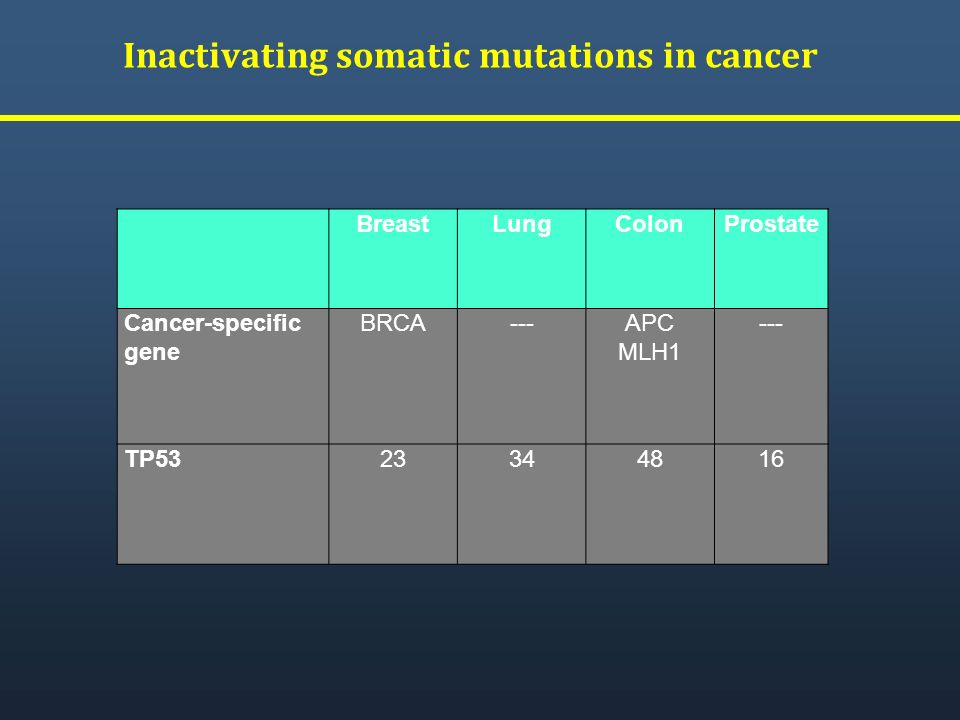 Inactivating somatic mutations in cancer

| | Breast | Lung | Colon | Prostate |
|---|---|---|---|---|
| Cancer-specific gene | BRCA | --- | APC MLH1 | --- |
| TP53 | 23 | 34 | 48 | 16 |